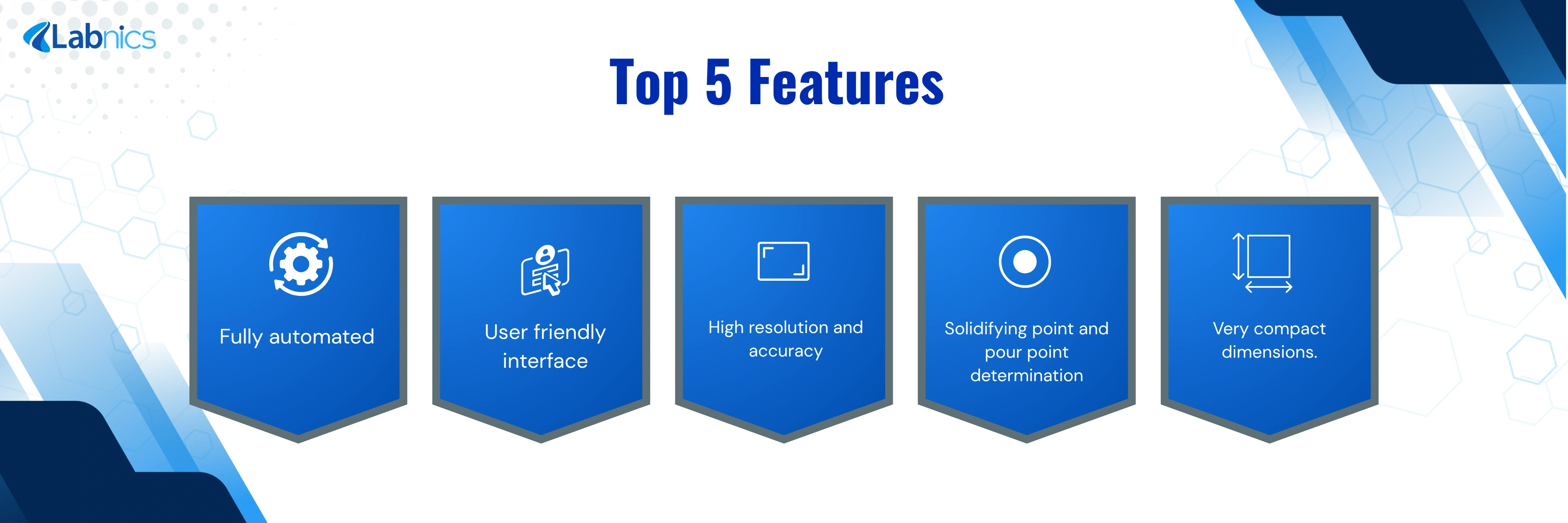 Labnics

Top 5 Features

Fully automated

User friendly interface

High resolution and accuracy

Solidifying point and pour point determination

Very compact dimensions.